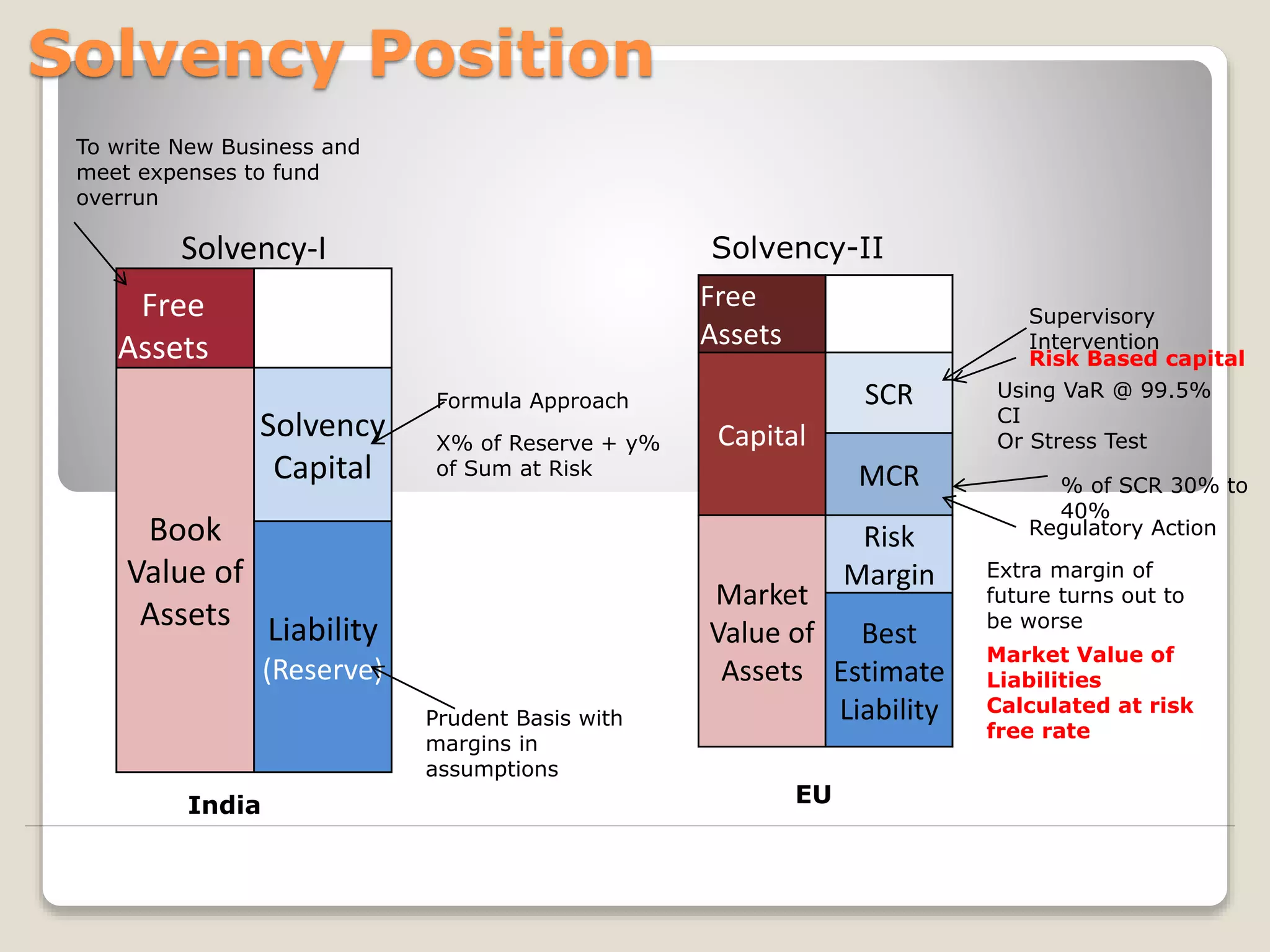 Solvency Position

To write New Business and meet expenses to fund overrun

Solvency-I

Free Assets

Book Value of Assets

Solvency Capital

Liability (Reserve)

Formula Approach

X% of Reserve + y% of Sum at Risk

Prudent Basis with margins in assumptions

India

Solvency-II

Free Assets

Capital

Market Value of Assets

SCR

MCR

Risk Margin

Best Estimate Liability

Supervisory Intervention

Risk Based capital

Using VaR @ 99.5% CI
Or Stress Test

% of SCR 30% to 40%

Regulatory Action

Extra margin of future turns out to be worse

Market Value of Liabilities Calculated at risk free rate

EU